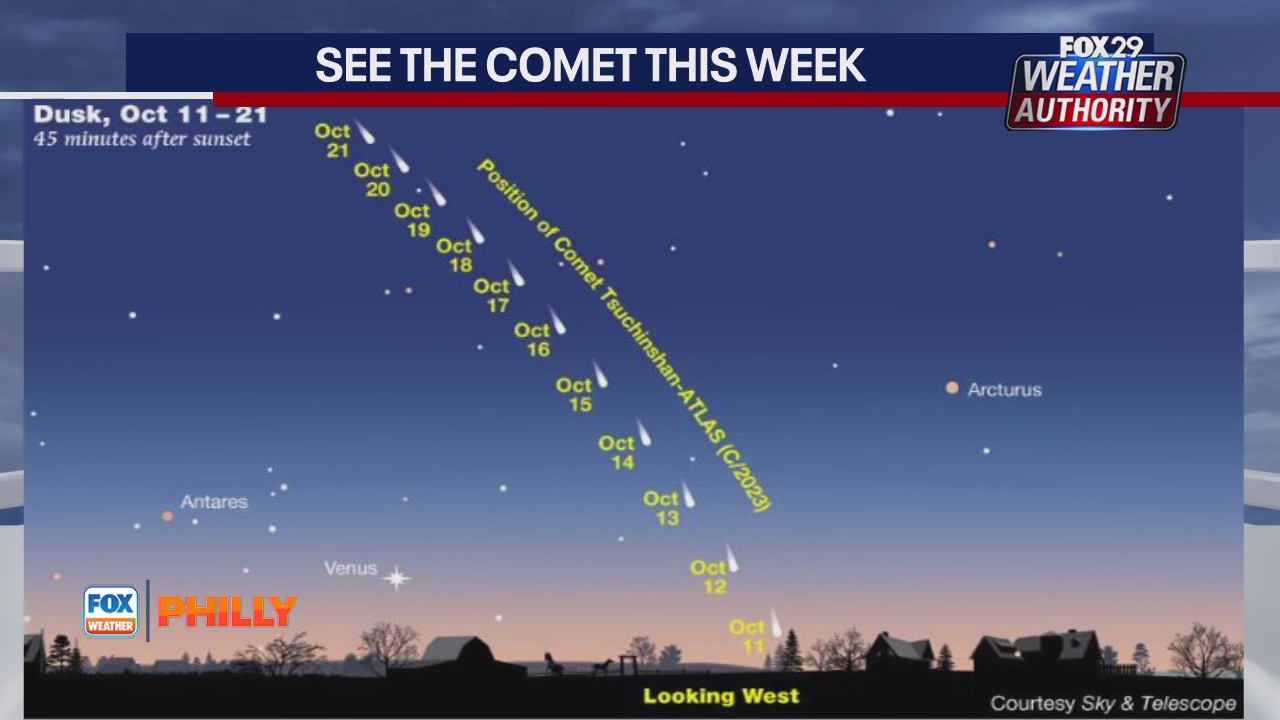 SEE THE COMET THIS WEEK

FOX 29
WEATHER
AUTHORITY

Dusk, Oct 11 – 21
45 minutes after sunset

Oct 21
Oct 20
Oct 19
Oct 18
Oct 17
Oct 16
Oct 15
Oct 14
Oct 13
Oct 12
Oct 11

Position of Comet Tsuchinshan-ATLAS (C/2023)

Arcturus

Antares

Venus

FOX WEATHER
PHILLY

Looking West

Courtesy Sky & Telescope